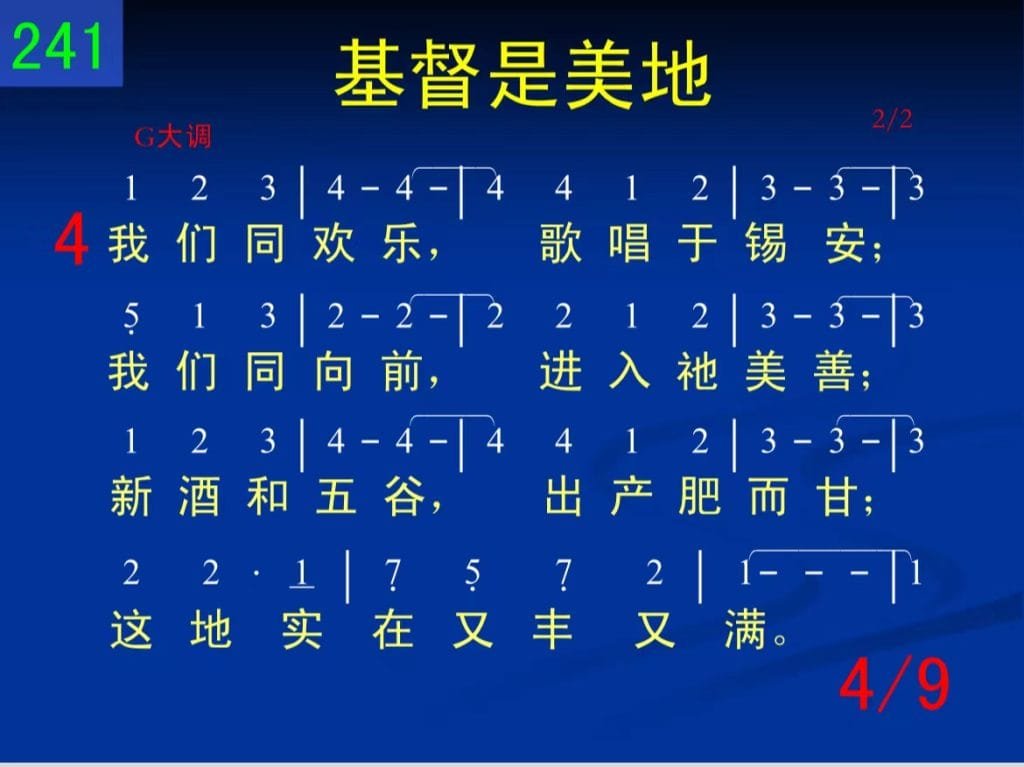 241

基督是美地

G大调

2/2

1 2 3 | 4 - 4 - | 4 4 1 2 | 3 - 3 - | 3

4 我们同欢乐， 歌唱于锡安；

5 1 3 | 2 - 2 - | 2 2 1 2 | 3 - 3 - | 3

我们同向前， 进入祂美善；

1 2 3 | 4 - 4 - | 4 4 1 2 | 3 - 3 - | 3

新酒和五谷， 出产肥而甘；

2 2 · 1 | 7 5 7 2 | 1 - - - | 1

这地实在又丰又满。

4/9